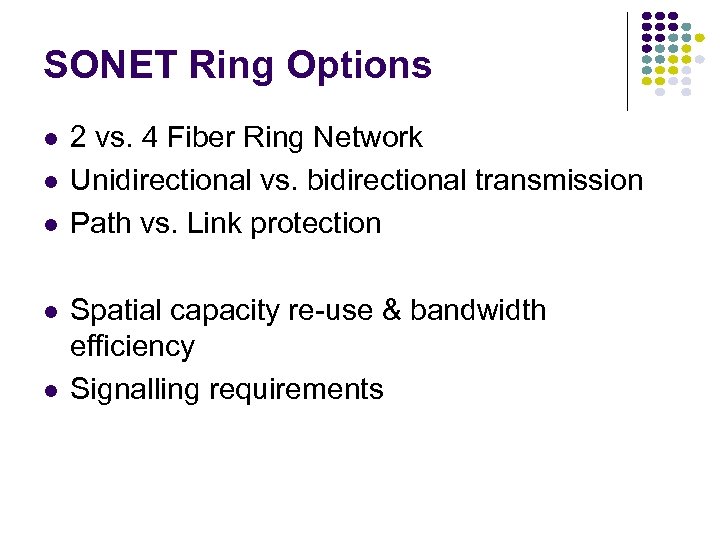 SONET Ring Options

- 2 vs. 4 Fiber Ring Network
- Unidirectional vs. bidirectional transmission
- Path vs. Link protection

- Spatial capacity re-use & bandwidth efficiency
- Signalling requirements